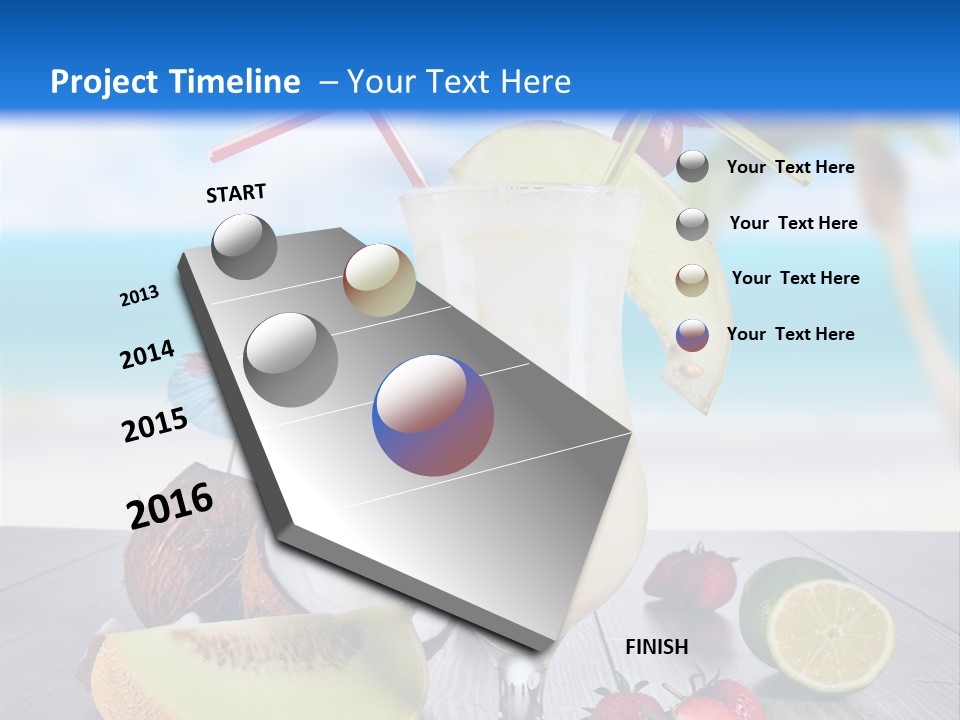 Project Timeline – Your Text Here

START

2013

2014

2015

2016

Your Text Here

Your Text Here

Your Text Here

Your Text Here

FINISH